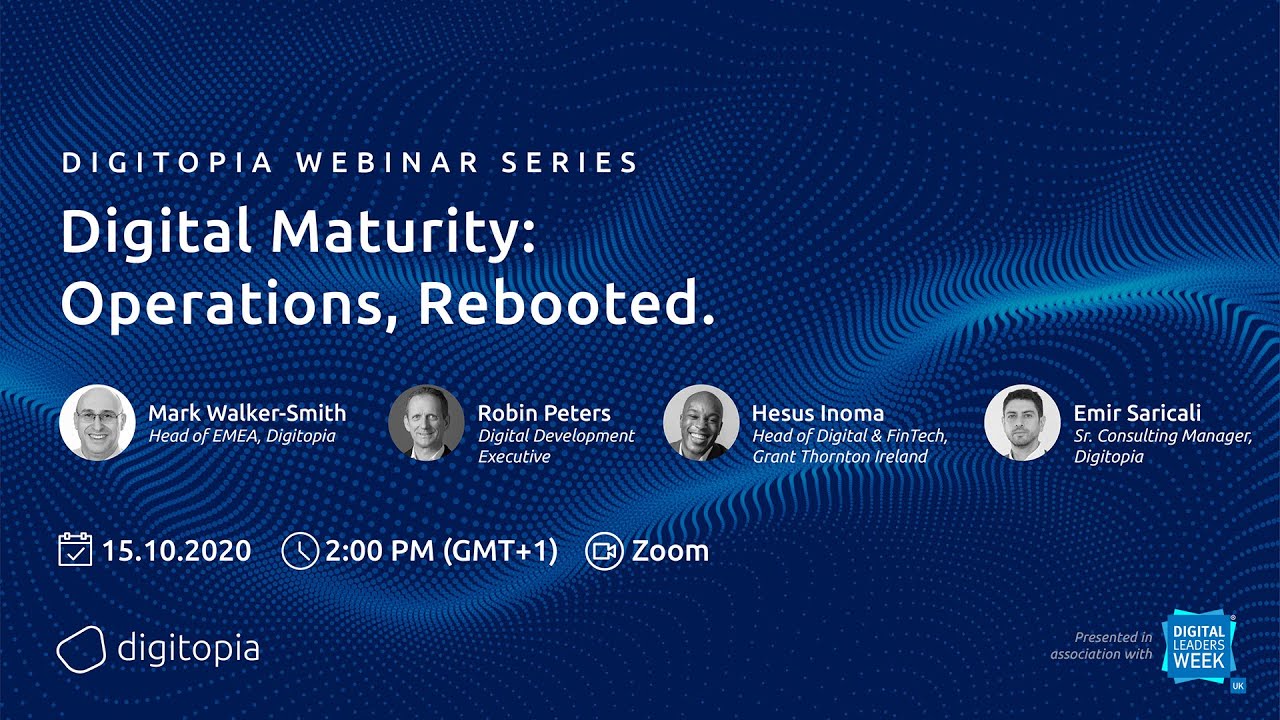 DIGITOPIA WEBINAR SERIES

Digital Maturity: Operations, Rebooted.

Mark Walker-Smith
Head of EMEA, Digitopia

Robin Peters
Digital Development Executive

Hesus Inoma
Head of Digital & FinTech, Grant Thornton Ireland

Emir Saricali
Sr. Consulting Manager, Digitopia

15.10.2020 2:00 PM (GMT+1) Zoom

digitopia

Presented in association with

DIGITAL LEADERS WEEK UK